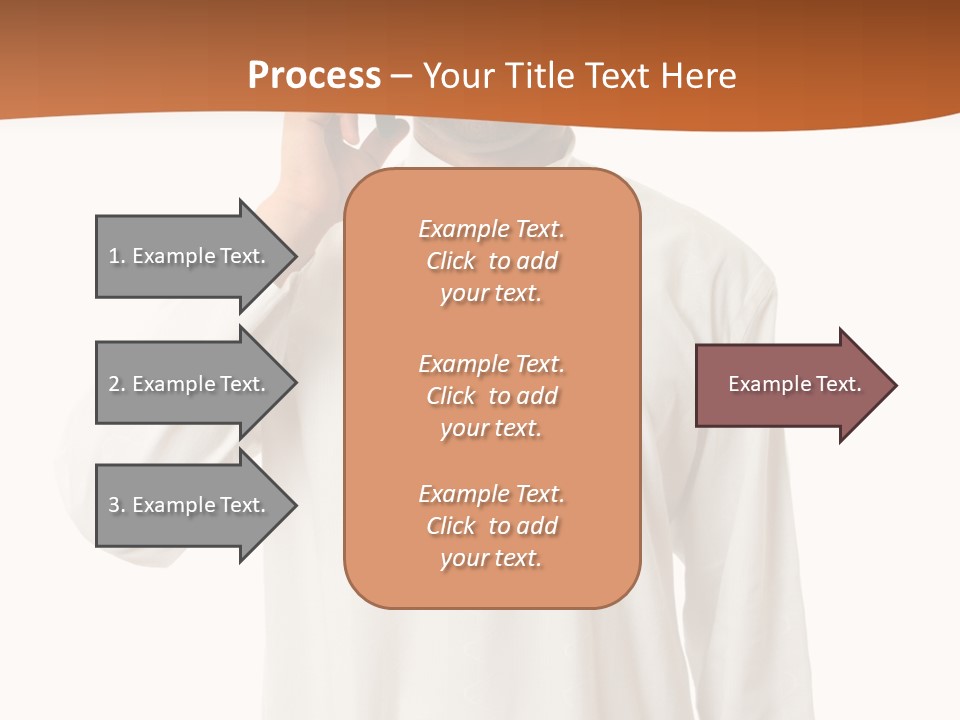 Process – Your Title Text Here

1. Example Text.

2. Example Text.

3. Example Text.

Example Text. Click to add your text.

Example Text. Click to add your text.

Example Text. Click to add your text.

Example Text.